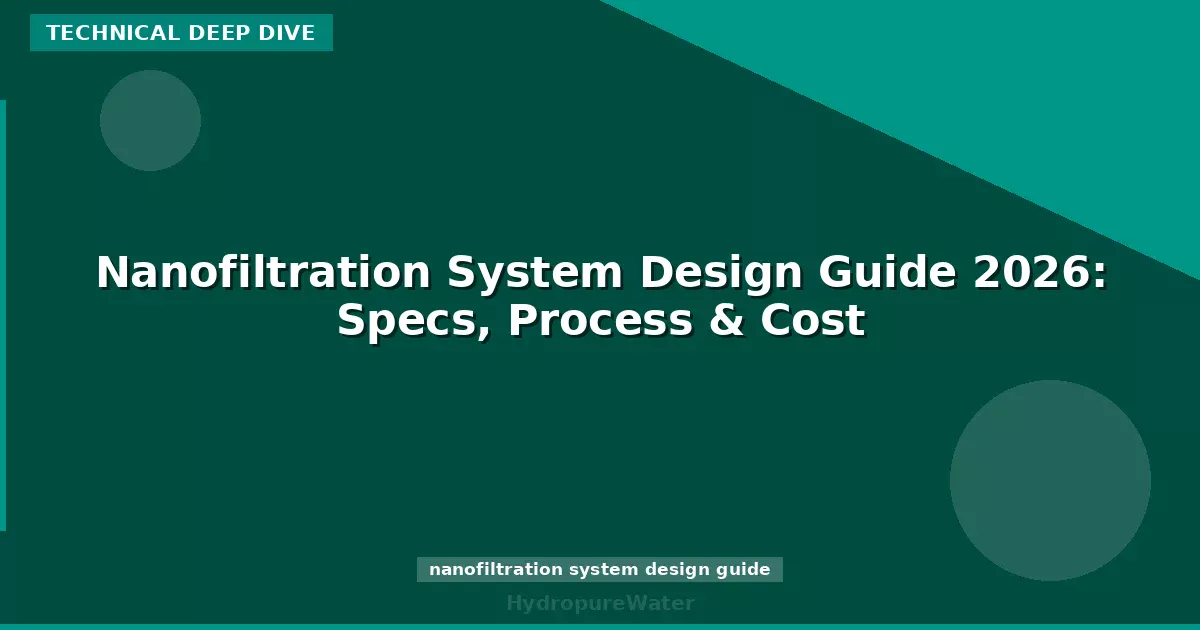 TECHNICAL DEEP DIVE

Nanofiltration System Design Guide 2026: Specs, Process & Cost

nanofiltration system design guide

HydropureWater